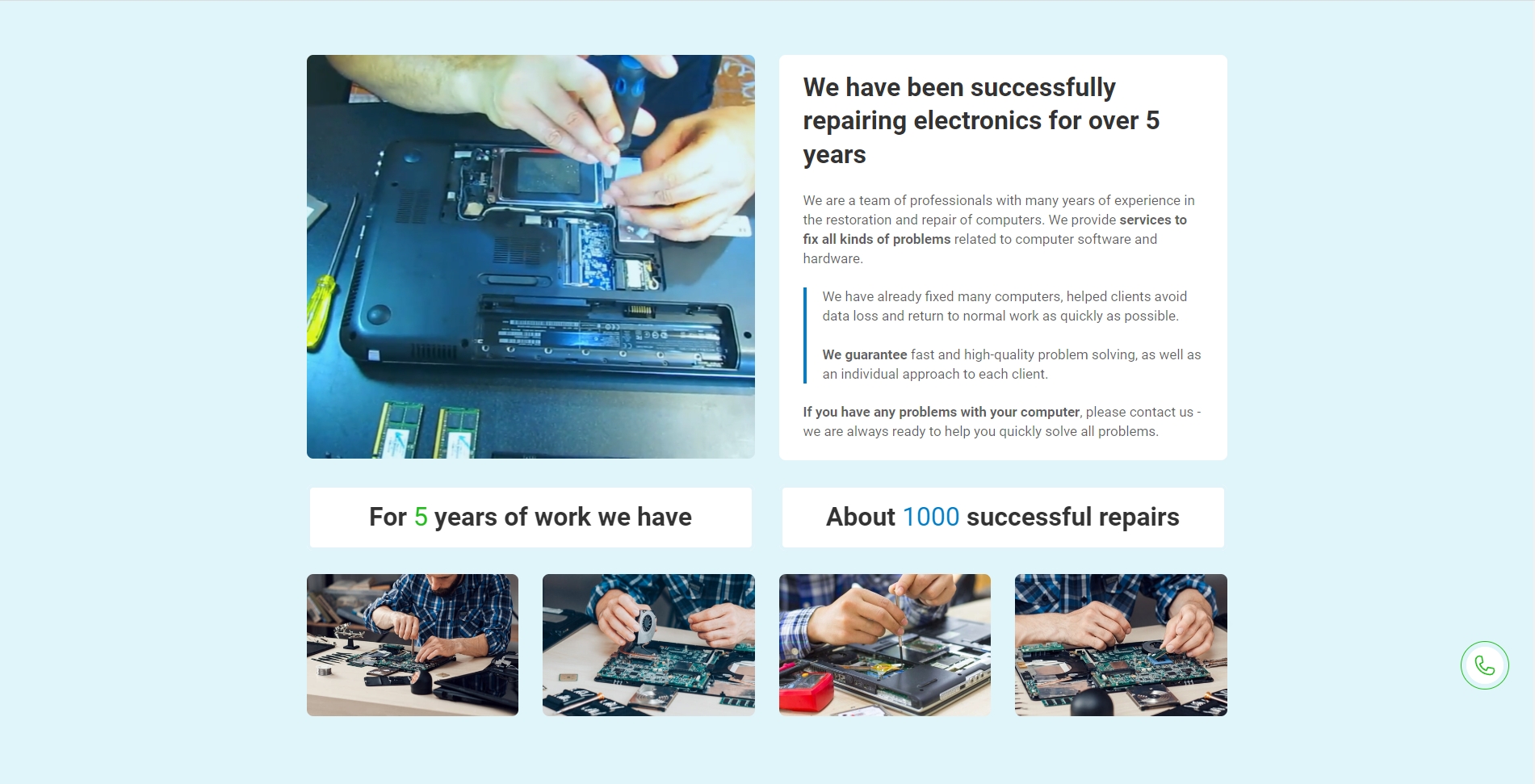 We have been successfully repairing electronics for over 5 years

We are a team of professionals with many years of experience in the restoration and repair of computers. We provide services to fix all kinds of problems related to computer software and hardware.

We have already fixed many computers, helped clients avoid data loss and return to normal work as quickly as possible.

We guarantee fast and high-quality problem solving, as well as an individual approach to each client.

If you have any problems with your computer, please contact us - we are always ready to help you quickly solve all problems.

For 5 years of work we have

About 1000 successful repairs